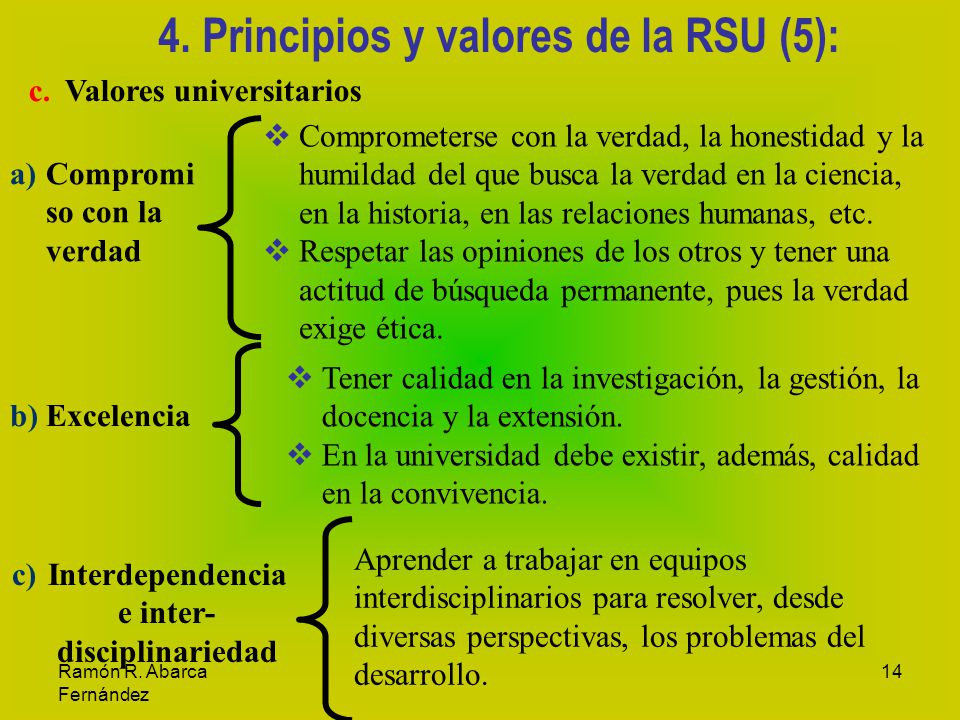 4. Principios y valores de la RSU (5):

c. Valores universitarios

a) Compromiso con la verdad

❖ Comprometerse con la verdad, la honestidad y la humildad del que busca la verdad en la ciencia, en la historia, en las relaciones humanas, etc.
❖ Respetar las opiniones de los otros y tener una actitud de búsqueda permanente, pues la verdad exige ética.

b) Excelencia

❖ Tener calidad en la investigación, la gestión, la docencia y la extensión.
❖ En la universidad debe existir, además, calidad en la convivencia.

c) Interdependencia e inter-disciplinariedad

Aprender a trabajar en equipos interdisciplinarios para resolver, desde diversas perspectivas, los problemas del desarrollo.

Ramón R. Abarca Fernández

14